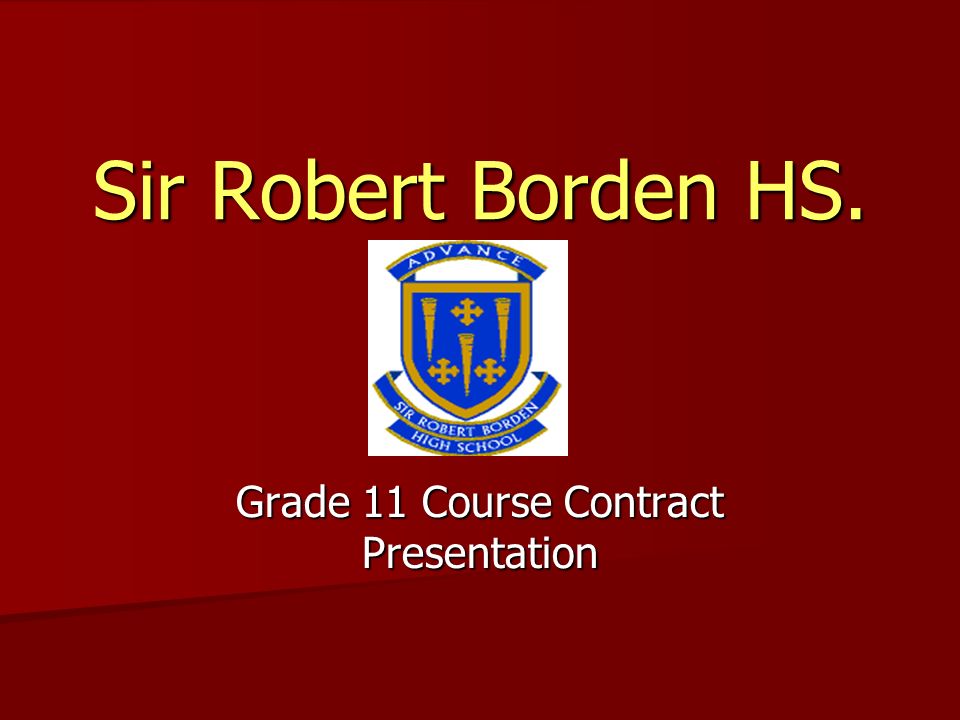 Sir Robert Borden HS.

ADVANCE

SIR ROBERT BORDEN HIGH SCHOOL

Grade 11 Course Contract Presentation